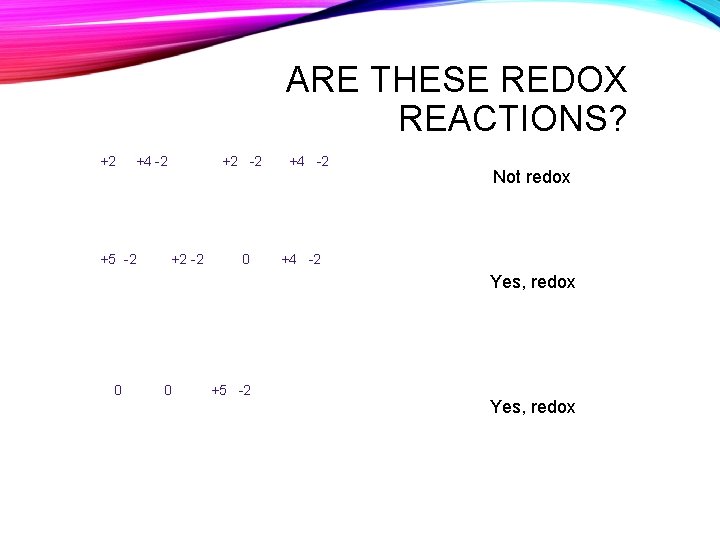 ARE THESE REDOX REACTIONS?

+2 +4 -2 +2 -2 +4 -2

Not redox

+5 -2 +2 -2 0 +4 -2

Yes, redox

0 0 +5 -2

Yes, redox